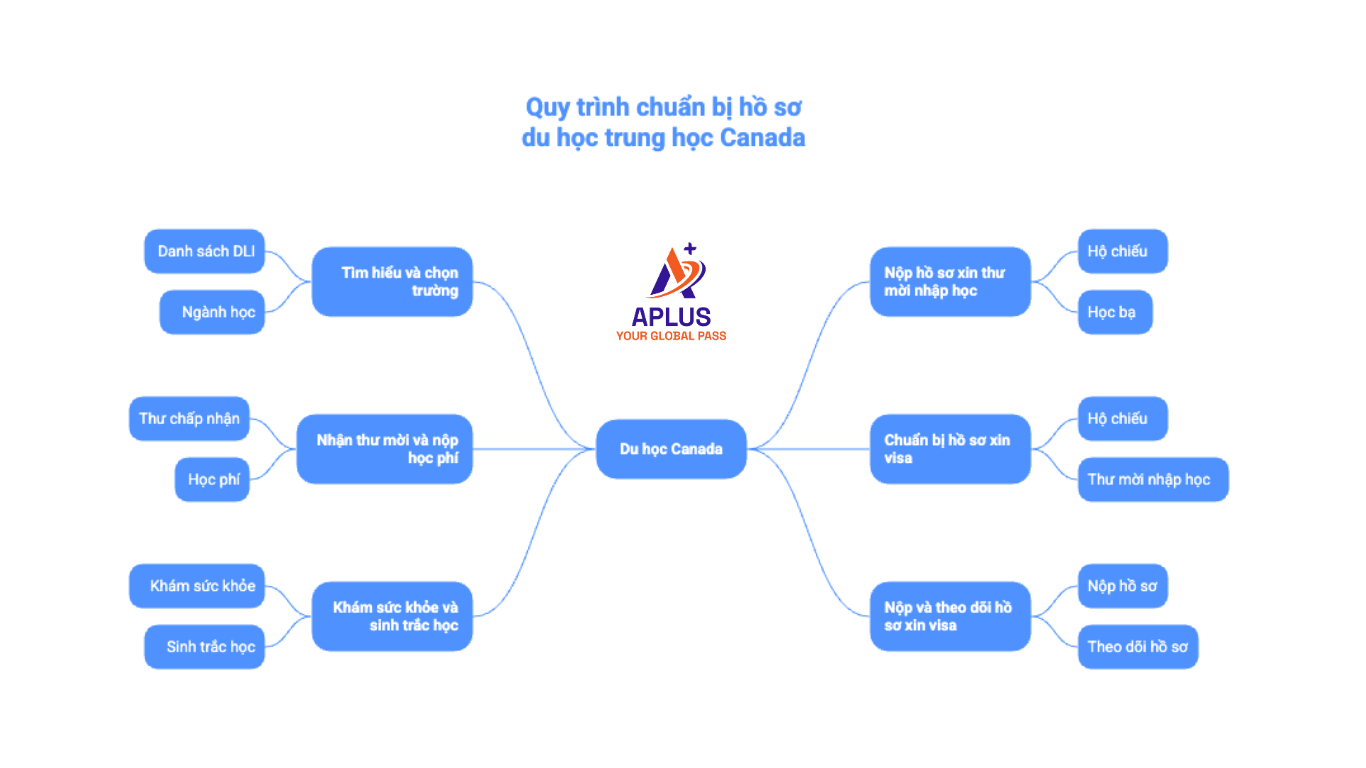 Quy trình chuẩn bị hồ sơ du học trung học Canada

APLUS
YOUR GLOBAL PASS

Du học Canada

Tìm hiểu và chọn trường

Danh sách DLI

Ngành học

Nhận thư mời và nộp học phí

Thư chấp nhận

Học phí

Khám sức khỏe và sinh trắc học

Khám sức khỏe

Sinh trắc học

Nộp hồ sơ xin thư mời nhập học

Hộ chiếu

Học bạ

Chuẩn bị hồ sơ xin visa

Hộ chiếu

Thư mời nhập học

Nộp và theo dõi hồ sơ xin visa

Nộp hồ sơ

Theo dõi hồ sơ